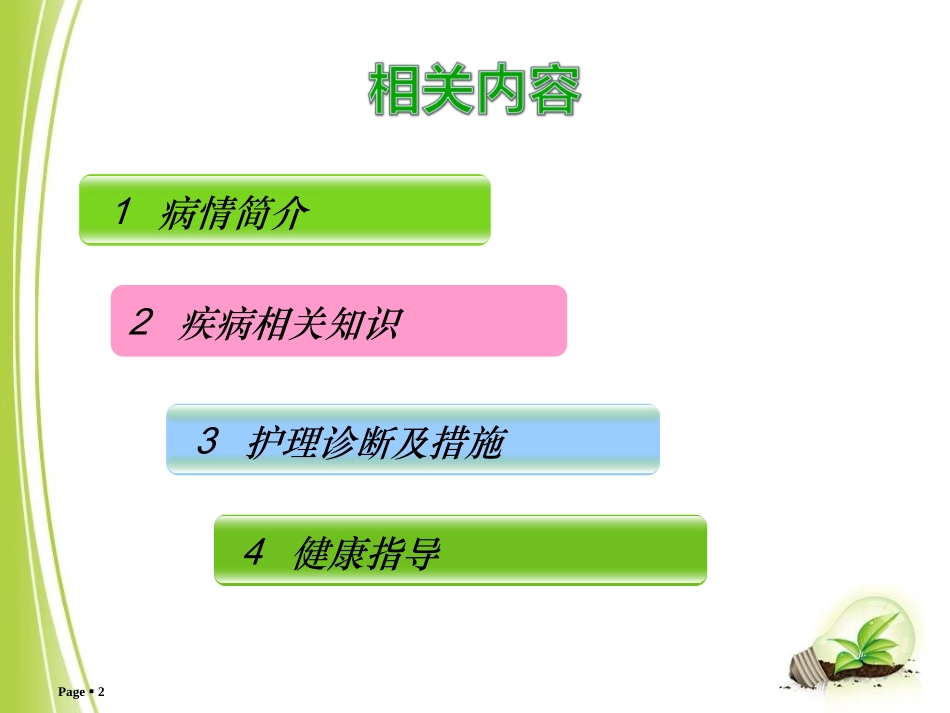 相关内容

1 病情简介

2 疾病相关知识

3 护理诊断及措施

4 健康指导

Page ▪ 2